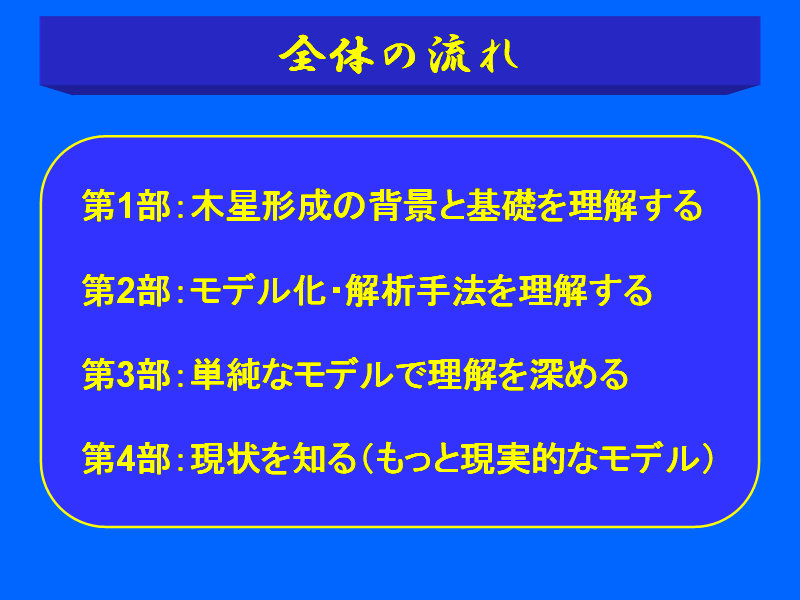 全体の流れ

第1部：木星形成の背景と基礎を理解する

第2部：モデル化・解析手法を理解する

第3部：単純なモデルで理解を深める

第4部：現状を知る（もっと現実的なモデル）